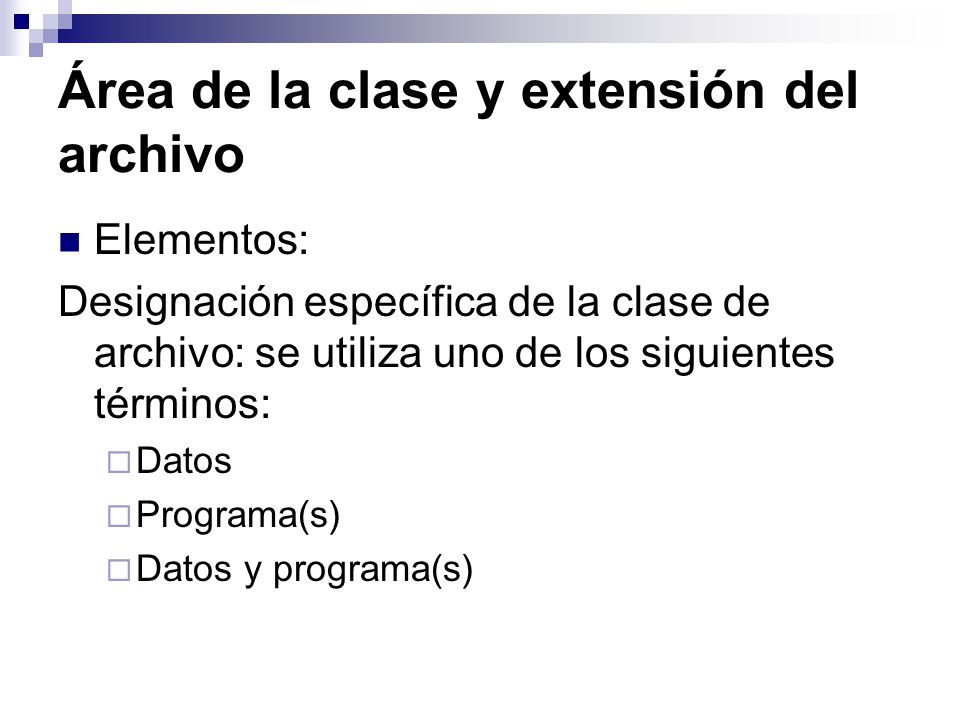 Área de la clase y extensión del archivo

Elementos:

Designación específica de la clase de archivo: se utiliza uno de los siguientes términos:

Datos

Programa(s)

Datos y programa(s)